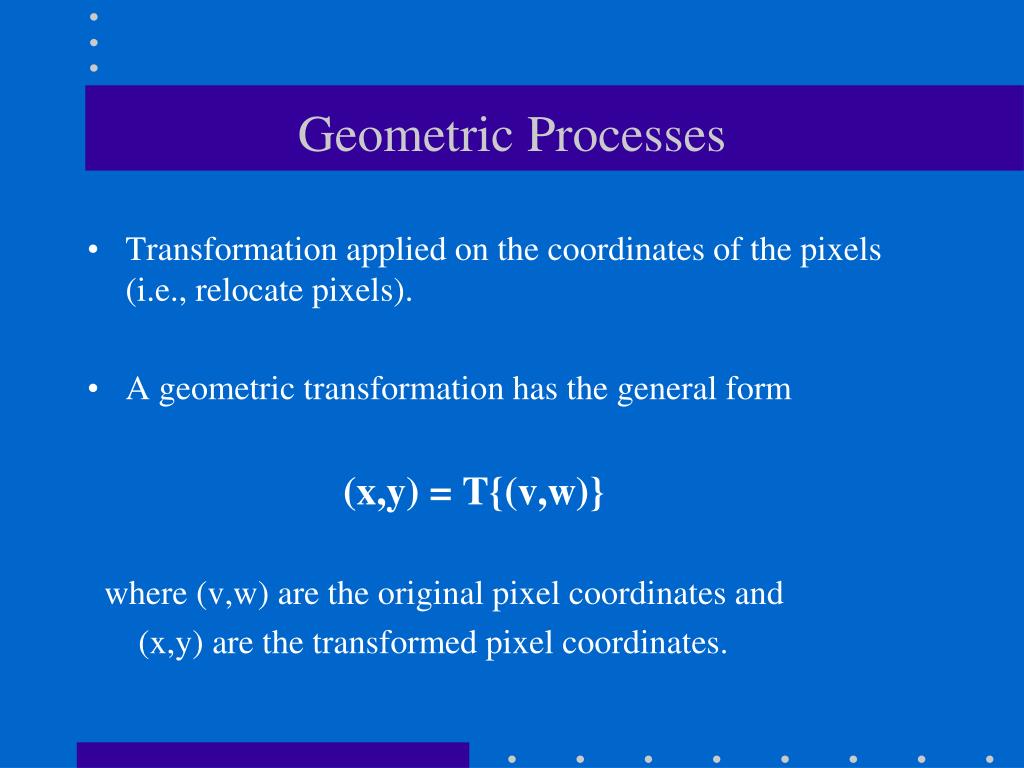 Geometric Processes

• Transformation applied on the coordinates of the pixels (i.e., relocate pixels).

• A geometric transformation has the general form

$(x,y) = T\{(v,w)\}$

where (v,w) are the original pixel coordinates and (x,y) are the transformed pixel coordinates.